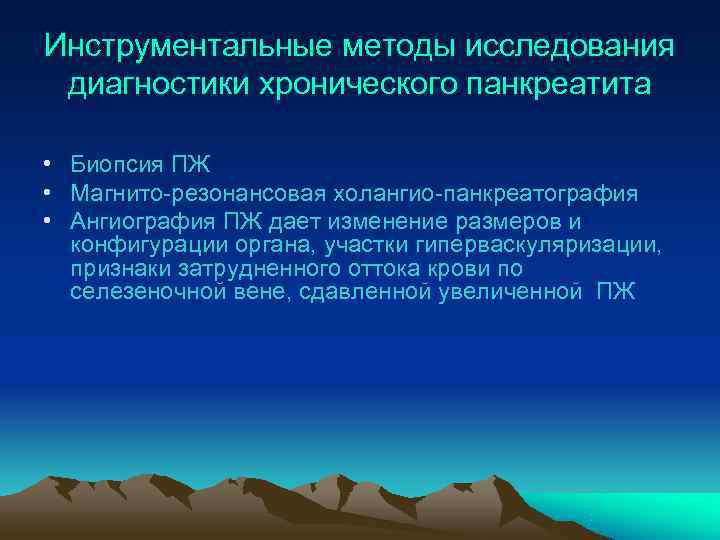 Инструментальные методы исследования диагностики хронического панкреатита

• Биопсия ПЖ
• Магнито-резонансовая холангио-панкреатография
• Ангиография ПЖ дает изменение размеров и конфигурации органа, участки гиперваскуляризации, признаки затрудненного оттока крови по селезеночной вене, сдавленной увеличенной ПЖ